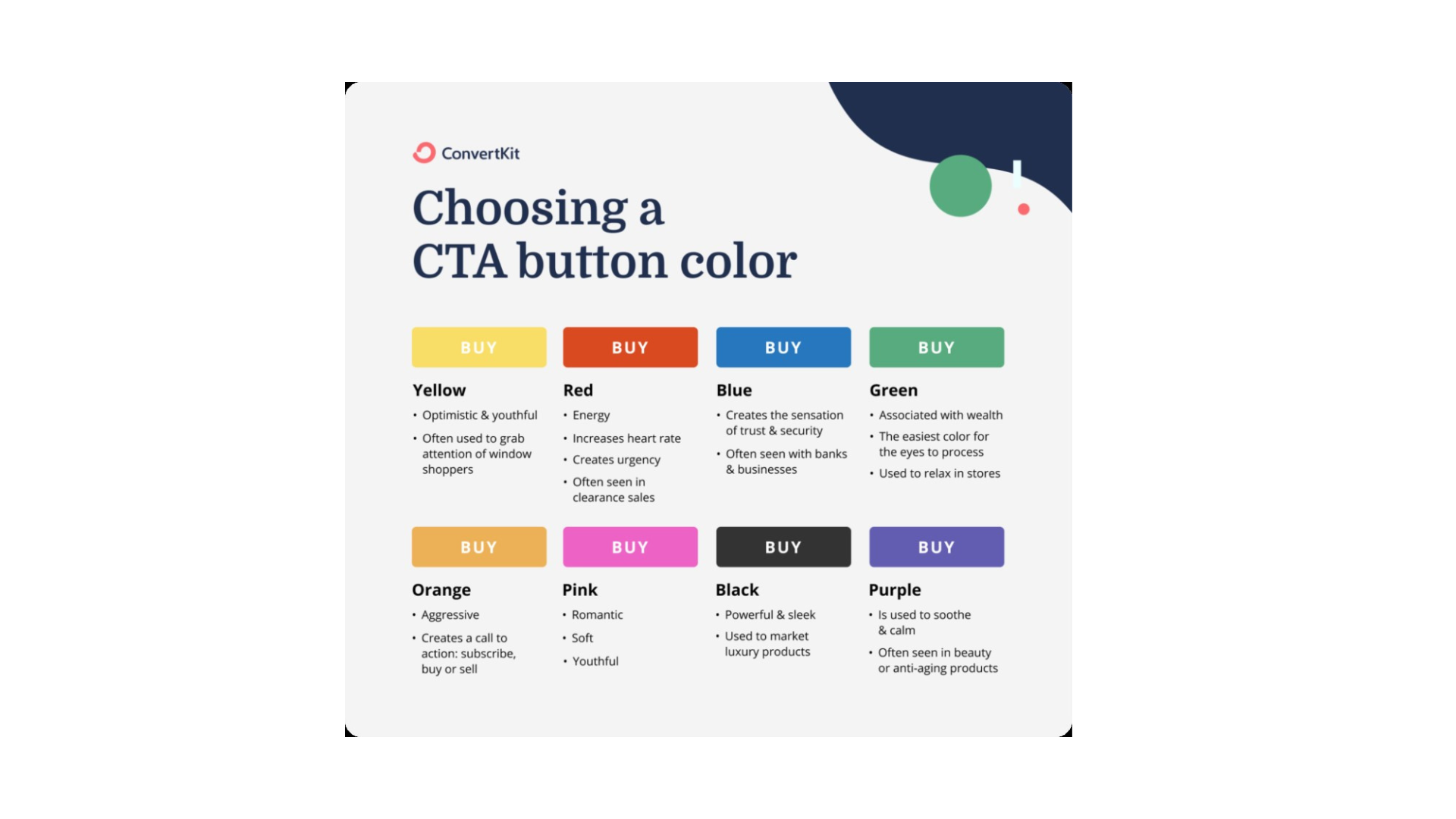 ConvertKit

Choosing a CTA button color

BUY

Yellow
• Optimistic & youthful
• Often used to grab attention of window shoppers

BUY

Red
• Energy
• Increases heart rate
• Creates urgency
• Often seen in clearance sales

BUY

Blue
• Creates the sensation of trust & security
• Often seen with banks & businesses

BUY

Green
• Associated with wealth
• The easiest color for the eyes to process
• Used to relax in stores

BUY

Orange
• Aggressive
• Creates a call to action: subscribe, buy or sell

BUY

Pink
• Romantic
• Soft
• Youthful

BUY

Black
• Powerful & sleek
• Used to market luxury products

BUY

Purple
• Is used to soothe & calm
• Often seen in beauty or anti-aging products